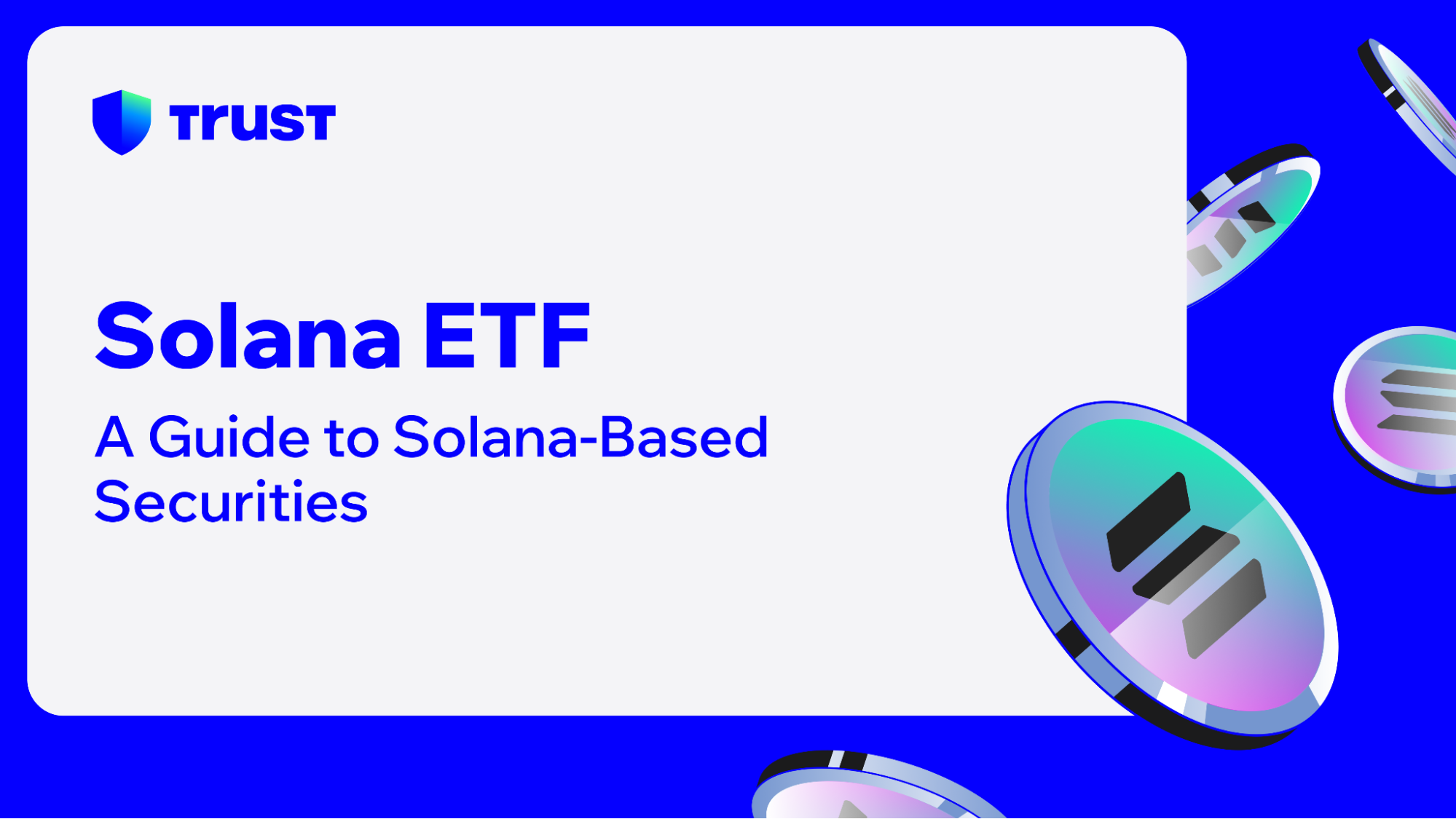 TRUST

Solana ETF

A Guide to Solana-Based Securities